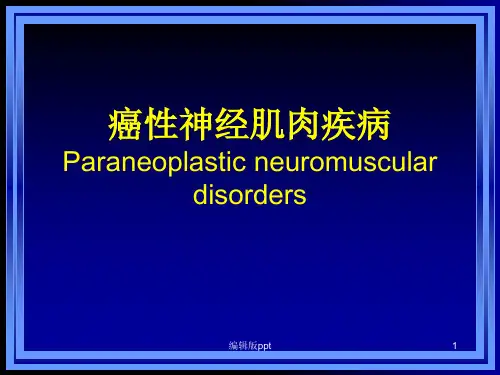 癌性神经肌肉疾病
Paraneoplastic neuromuscular disorders

编辑版ppt

1